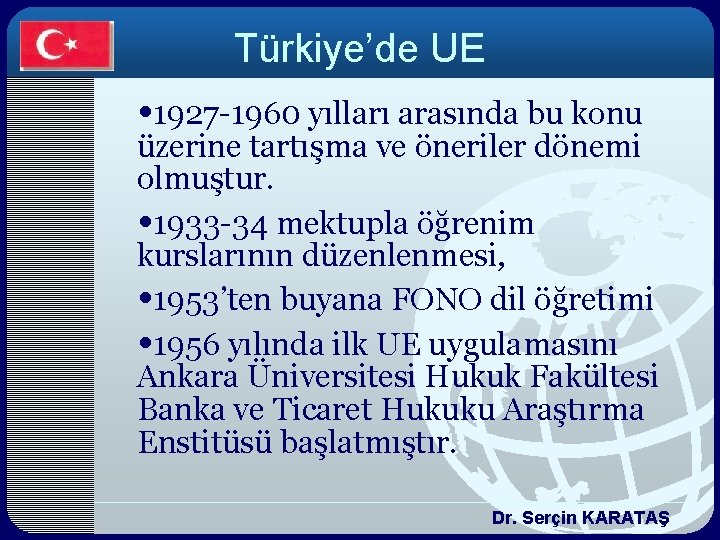 Türkiye'de UE

•1927-1960 yılları arasında bu konu üzerine tartışma ve öneriler dönemi olmuştur.

•1933-34 mektupla öğrenim kurslarının düzenlenmesi,

•1953'ten buyana FONO dil öğretimi

•1956 yılında ilk UE uygulamasını Ankara Üniversitesi Hukuk Fakültesi Banka ve Ticaret Hukuku Araştırma Enstitüsü başlatmıştır.

Dr. Serçin KARATAŞ